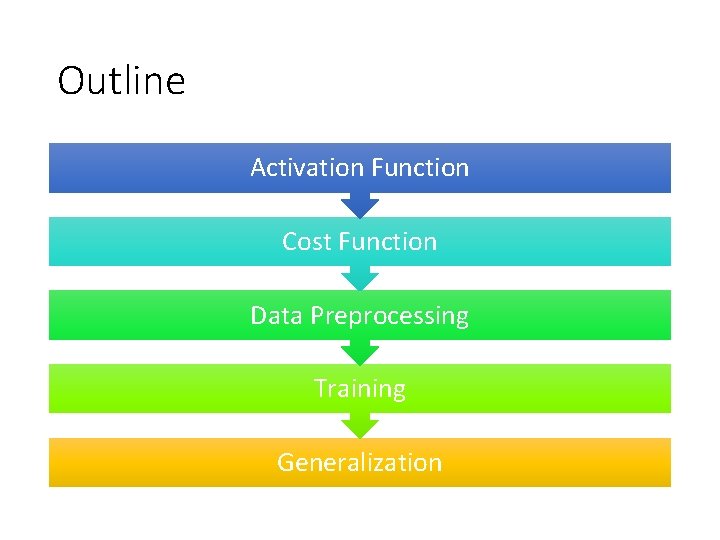 Outline

Activation Function

Cost Function

Data Preprocessing

Training

Generalization